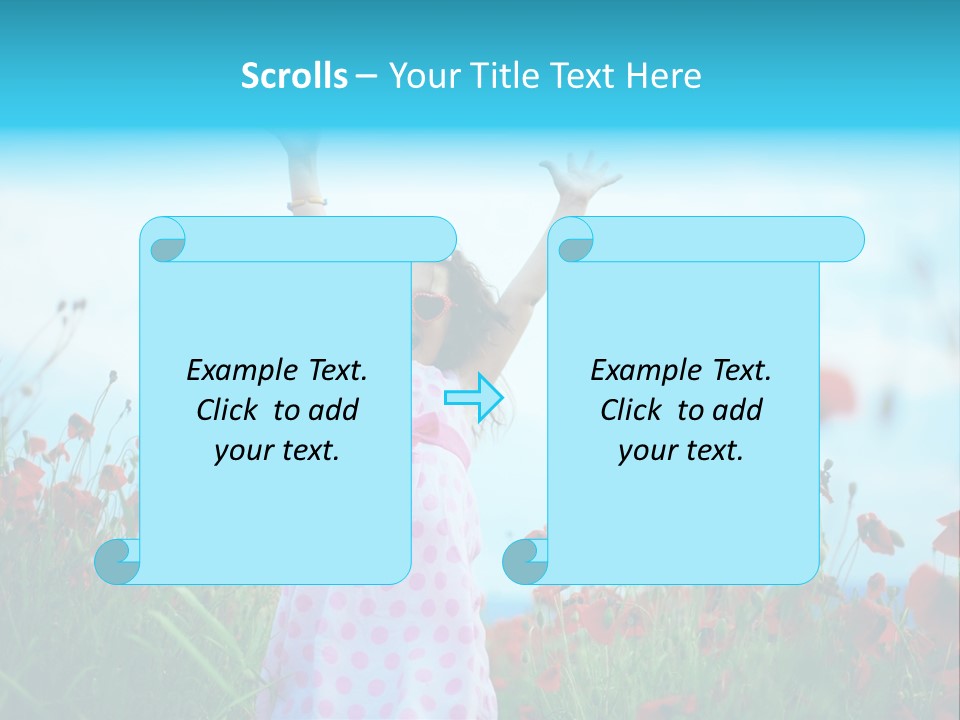 Scrolls – Your Title Text Here

Example Text. Click to add your text.

Example Text. Click to add your text.